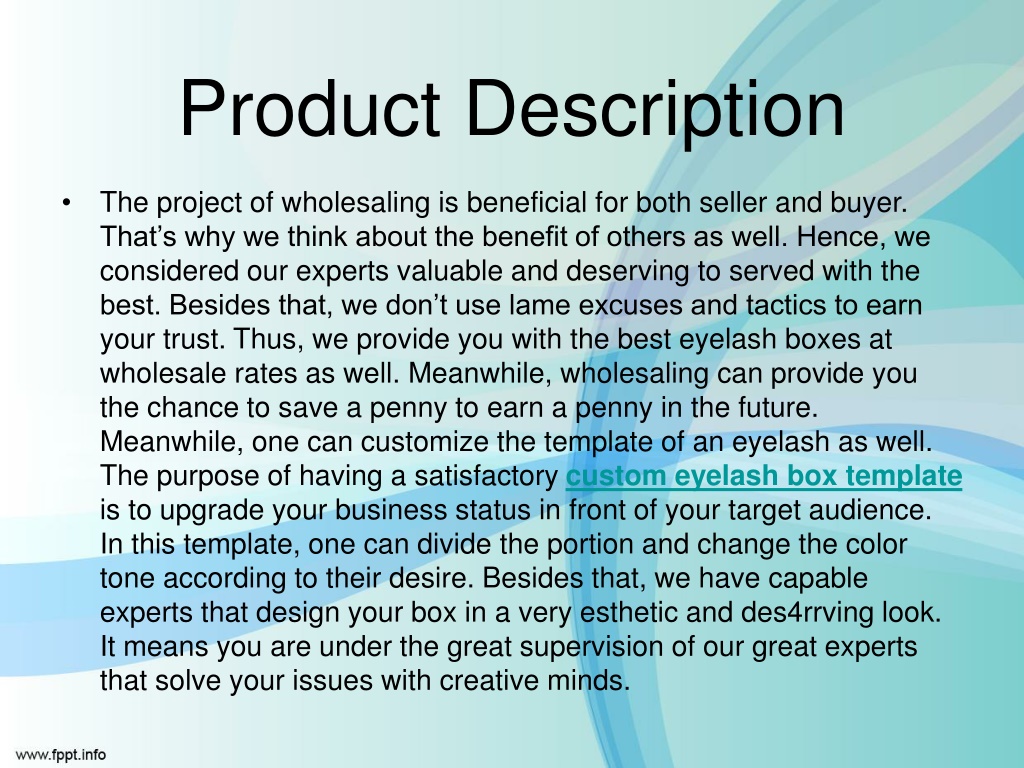 Product Description

• The project of wholesaling is beneficial for both seller and buyer. That’s why we think about the benefit of others as well. Hence, we considered our experts valuable and deserving to served with the best. Besides that, we don’t use lame excuses and tactics to earn your trust. Thus, we provide you with the best eyelash boxes at wholesale rates as well. Meanwhile, wholesaling can provide you the chance to save a penny to earn a penny in the future. Meanwhile, one can customize the template of an eyelash as well. The purpose of having a satisfactory custom eyelash box template is to upgrade your business status in front of your target audience. In this template, one can divide the portion and change the color tone according to their desire. Besides that, we have capable experts that design your box in a very esthetic and des4rrving look. It means you are under the great supervision of our great experts that solve your issues with creative minds.

www.fppt.info